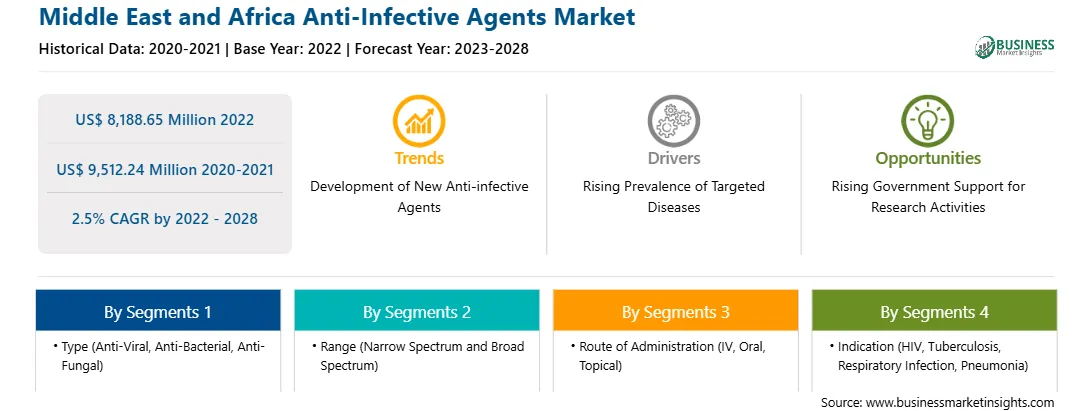 Middle East and Africa Anti-Infective Agents Market

Historical Data: 2020-2021 | Base Year: 2022 | Forecast Year: 2023-2028

BUSINESS Market Insights

US$ 8,188.65 Million 2022

US$ 9,512.24 Million 2020-2021

2.5% CAGR by 2022 - 2028

Trends
Development of New Anti-infective Agents

Drivers
Rising Prevalence of Targeted Diseases

Opportunities
Rising Government Support for Research Activities

By Segments 1
• Type (Anti-Viral, Anti-Bacterial, Anti-Fungal)

By Segments 2
• Range (Narrow Spectrum and Broad Spectrum)

By Segments 3
• Route of Administration (IV, Oral, Topical)

By Segments 4
• Indication (HIV, Tuberculosis, Respiratory Infection, Pneumonia)

Source: www.businessmarketinsights.com